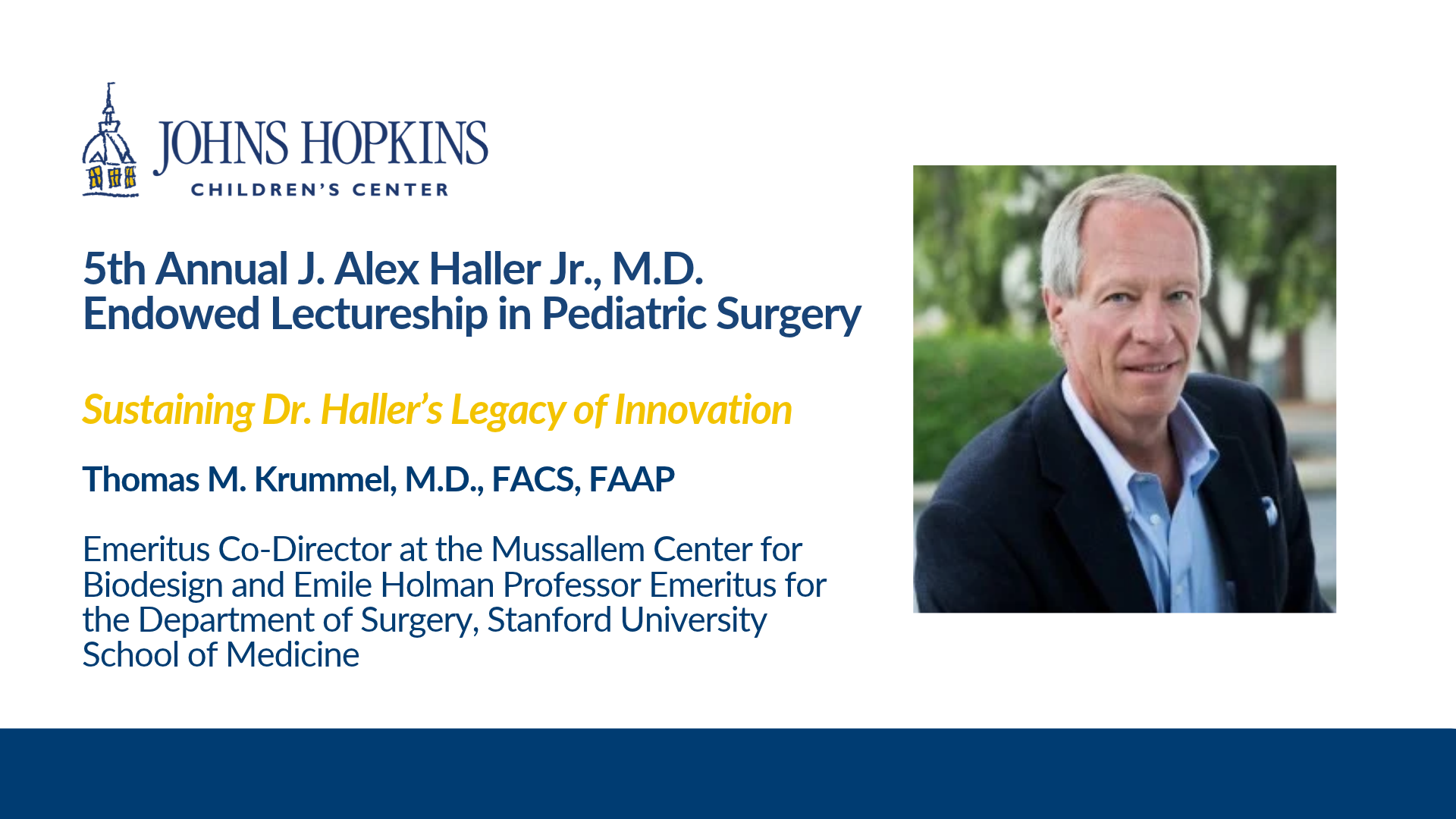 JOHNS HOPKINS
CHILDREN'S CENTER

5th Annual J. Alex Haller Jr., M.D. Endowed Lectureship in Pediatric Surgery

Sustaining Dr. Haller's Legacy of Innovation

Thomas M. Krummel, M.D., FACS, FAAP

Emeritus Co-Director at the Mussallem Center for Biodesign and Emile Holman Professor Emeritus for the Department of Surgery, Stanford University School of Medicine